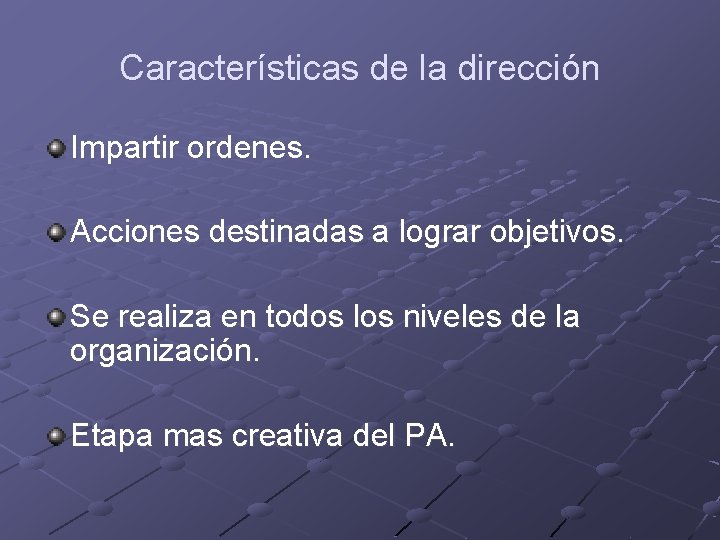 Características de la dirección

Impartir ordenes.

Acciones destinadas a lograr objetivos.

Se realiza en todos los niveles de la organización.

Etapa mas creativa del PA.